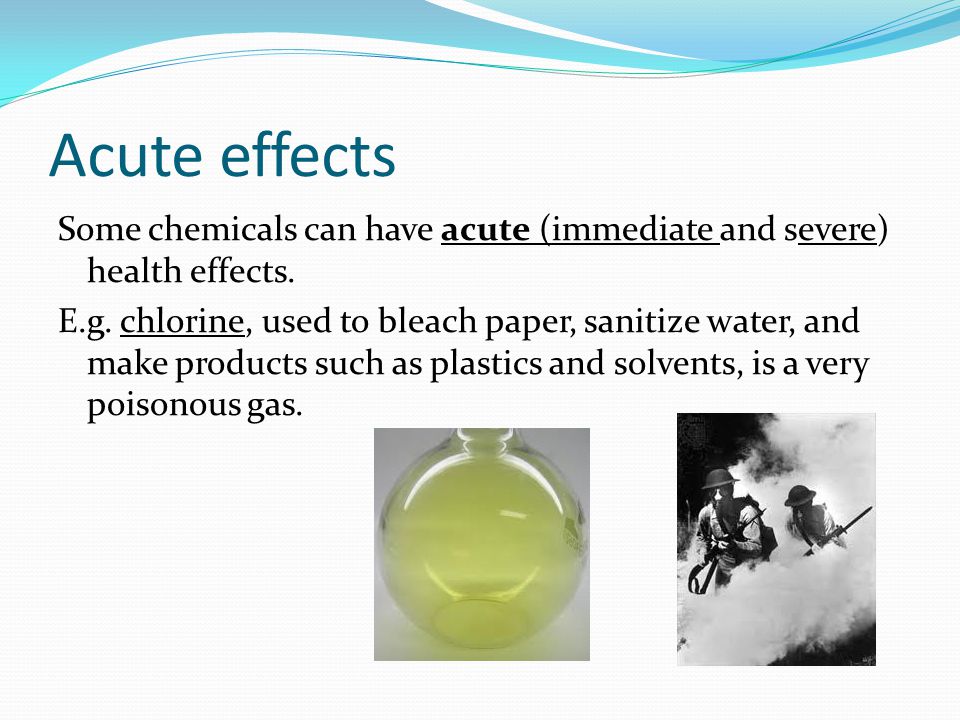 Acute effects

Some chemicals can have acute (immediate and severe) health effects.

E.g. chlorine, used to bleach paper, sanitize water, and make products such as plastics and solvents, is a very poisonous gas.